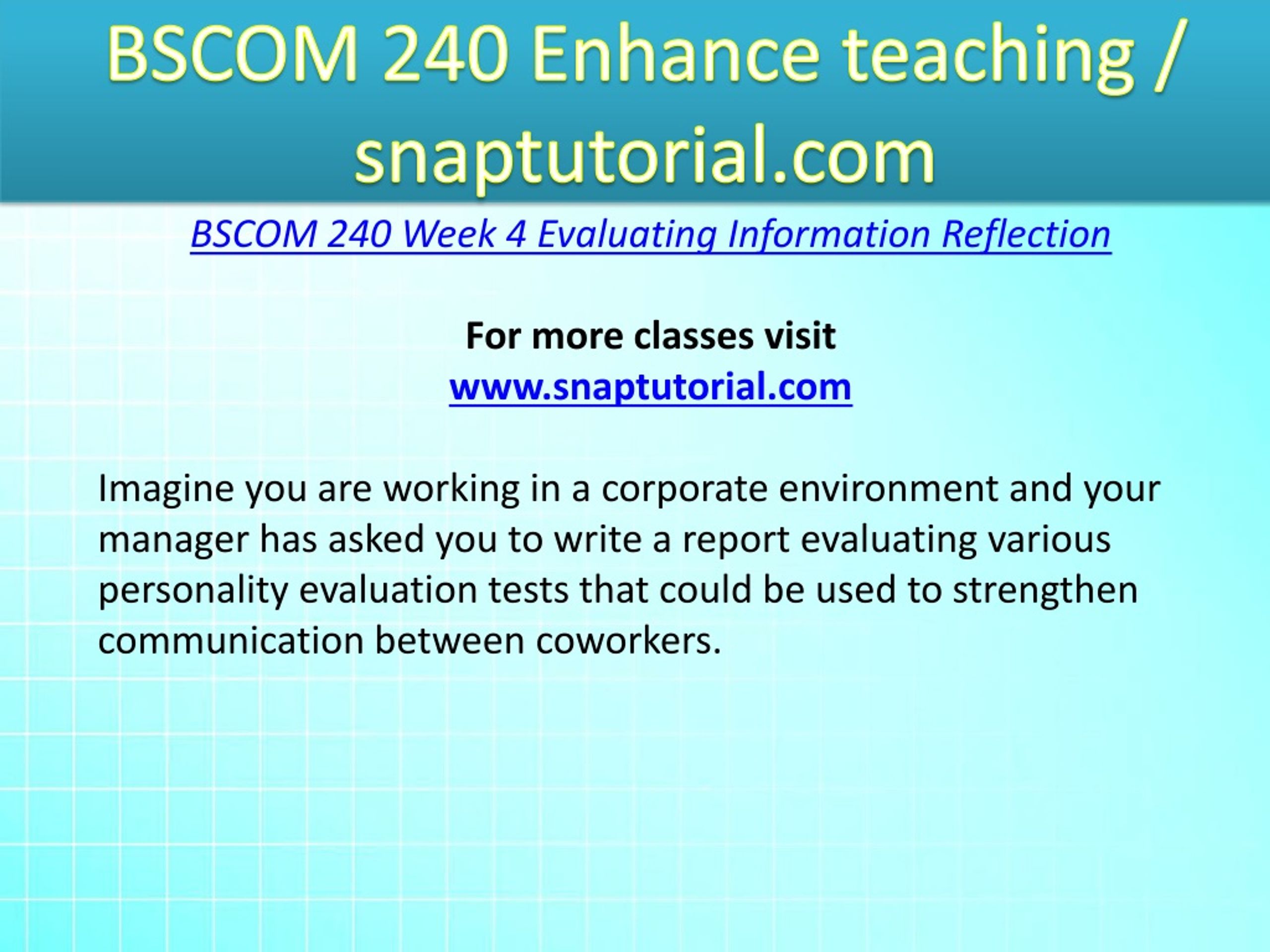 BSCOM 240 Enhance teaching / snaptutorial.com

BSCOM 240 Week 4 Evaluating Information Reflection

For more classes visit
www.snaptutorial.com

Imagine you are working in a corporate environment and your manager has asked you to write a report evaluating various personality evaluation tests that could be used to strengthen communication between coworkers.